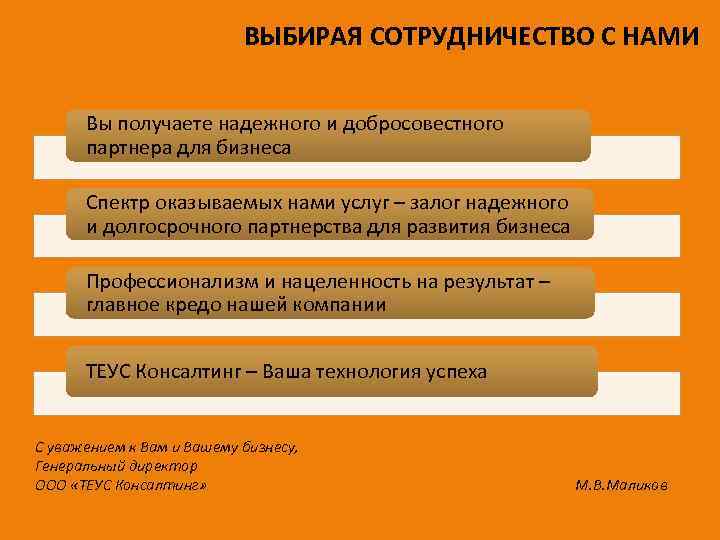 ВЫБИРАЯ СОТРУДНИЧЕСТВО С НАМИ

Вы получаете надежного и добросовестного партнера для бизнеса

Спектр оказываемых нами услуг – залог надежного и долгосрочного партнерства для развития бизнеса

Профессионализм и нацеленность на результат – главное кредо нашей компании

ТЕУС Консалтинг – Ваша технология успеха

С уважением к Вам и Вашему бизнесу,
Генеральный директор
ООО «ТЕУС Консалтинг»

М.В.Маликов